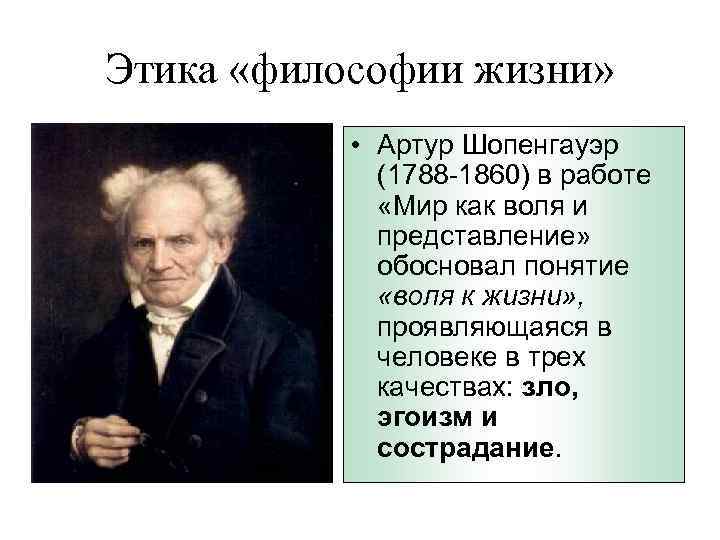 Этика «философии жизни»

• Артур Шопенгауэр (1788-1860) в работе «Мир как воля и представление» обосновал понятие «воля к жизни», проявляющаяся в человеке в трех качествах: зло, эгоизм и сострадание.